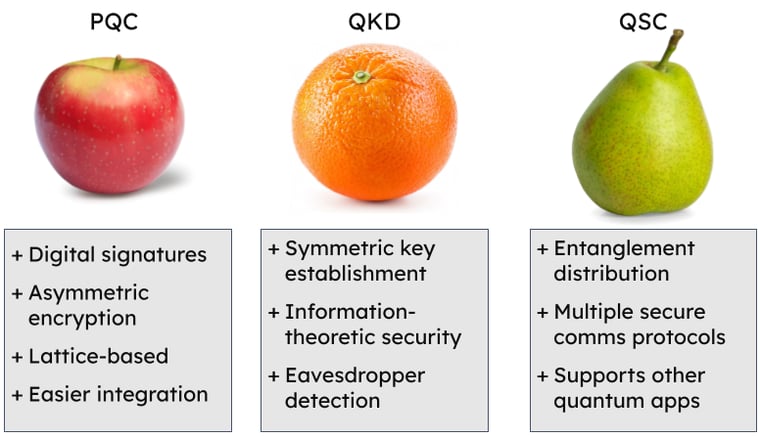 PQC

+ Digital signatures
+ Asymmetric encryption
+ Lattice-based
+ Easier integration

QKD

+ Symmetric key establishment
+ Information-theoretic security
+ Eavesdropper detection

QSC

+ Entanglement distribution
+ Multiple secure comms protocols
+ Supports other quantum apps